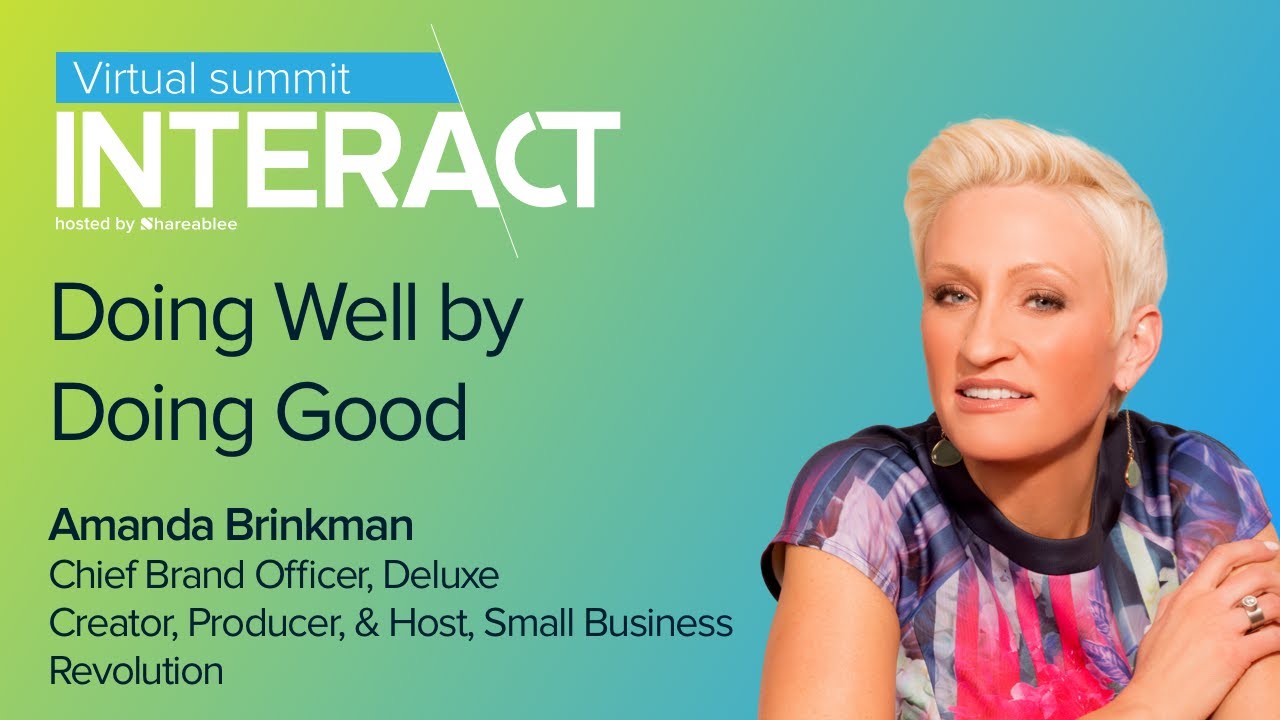 Virtual summit
INTERACT
hosted by Shareablee

Doing Well by Doing Good

Amanda Brinkman
Chief Brand Officer, Deluxe
Creator, Producer, & Host, Small Business Revolution